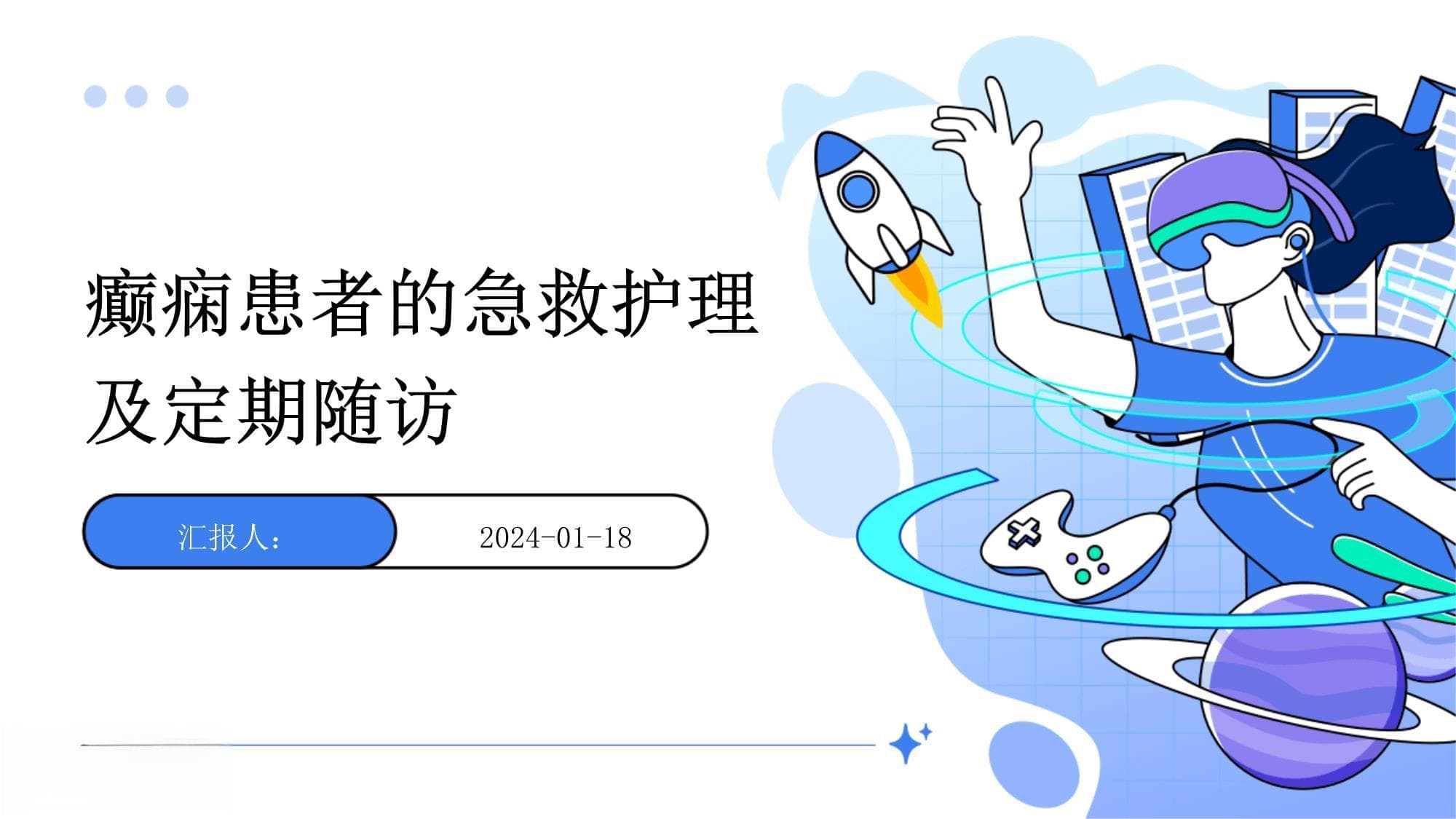 癫痫患者的急救护理及定期随访

汇报人：

2024-01-18